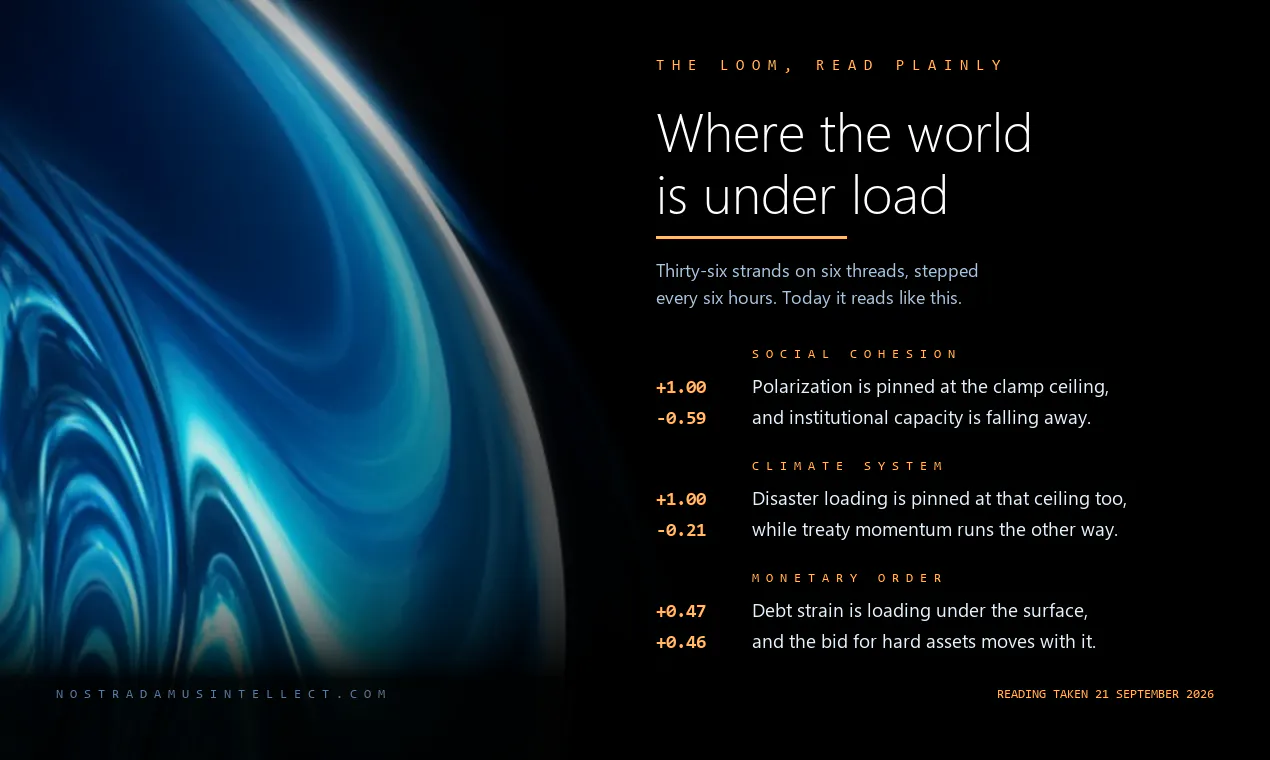 THE LOOM, READ PLAINLY

Where the world is under load

Thirty-six strands on six threads, stepped every six hours. Today it reads like this.

SOCIAL COHESION

+1.00 Polarization is pinned at the clamp ceiling,
-0.59 and institutional capacity is falling away.

CLIMATE SYSTEM

+1.00 Disaster loading is pinned at that ceiling too,
-0.21 while treaty momentum runs the other way.

MONETARY ORDER

+0.47 Debt strain is loading under the surface,
+0.46 and the bid for hard assets moves with it.

NOSTRADAMUSINTELLECT.COM

READING TAKEN 21 SEPTEMBER 2026